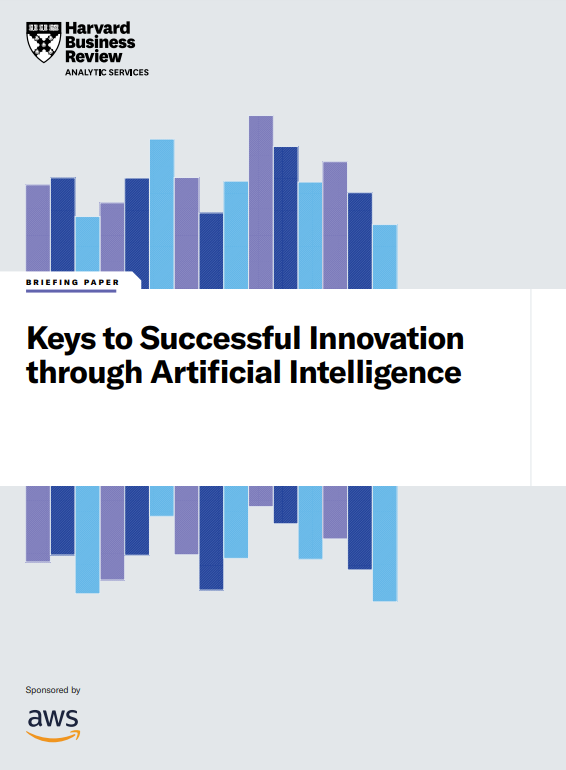 Harvard Business Review
ANALYTIC SERVICES

BRIEFING PAPER

Keys to Successful Innovation through Artificial Intelligence

Sponsored by

aws